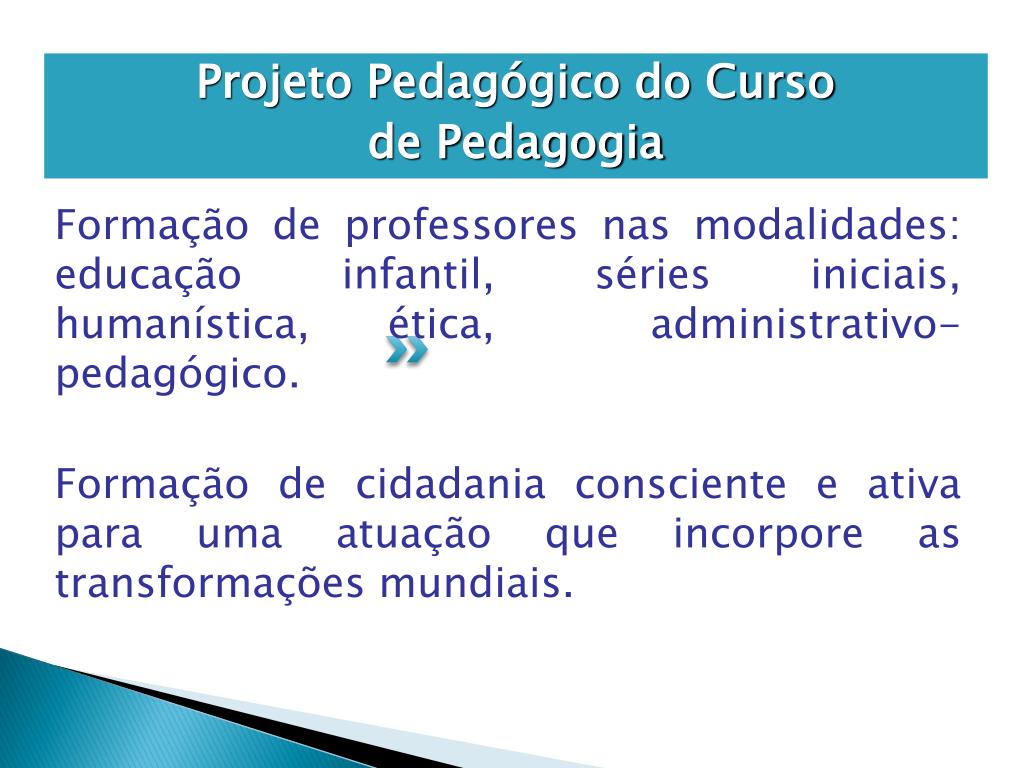 Projeto Pedagógico do Curso
de Pedagogia

Formação de professores nas modalidades: educação infantil, séries iniciais, humanística, ética, administrativo-pedagógico.

Formação de cidadania consciente e ativa para uma atuação que incorpore as transformações mundiais.